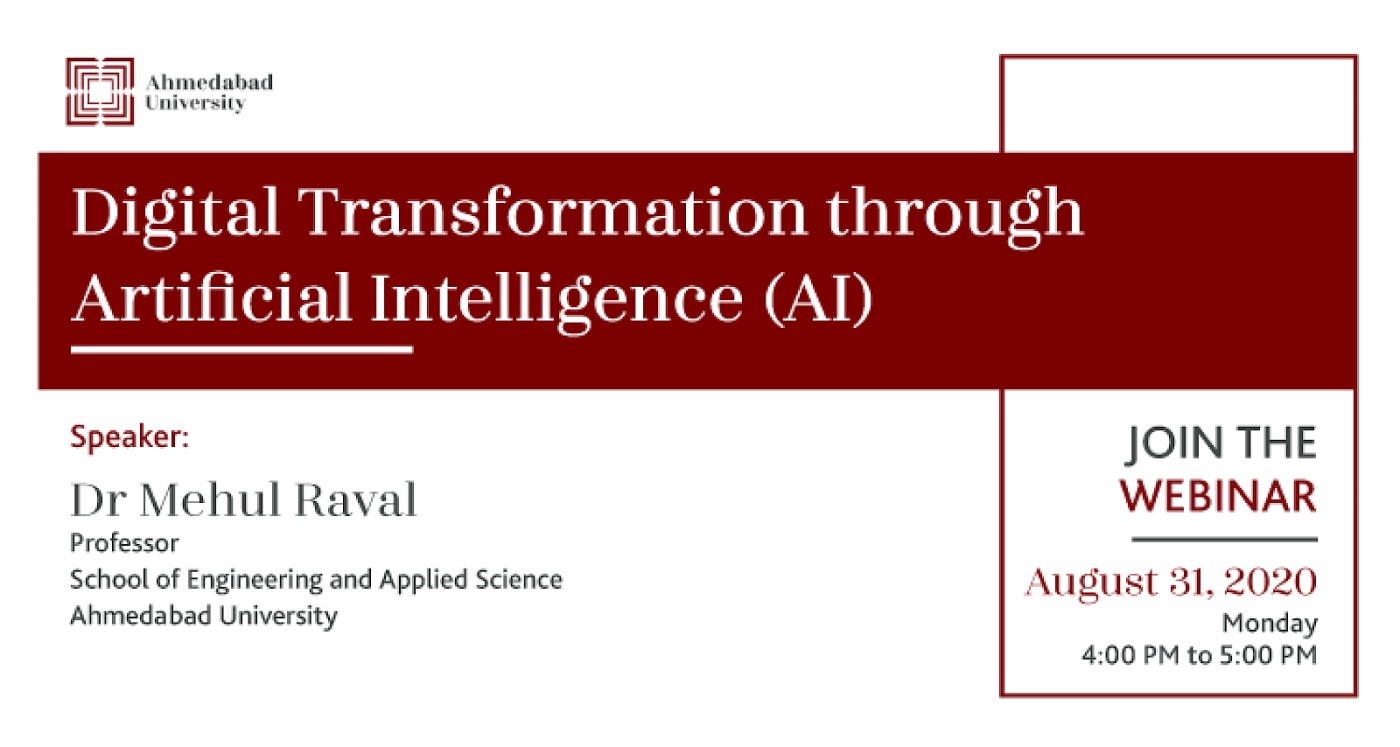 Ahmedabad University

Digital Transformation through Artificial Intelligence (AI)

Speaker:

Dr Mehul Raval
Professor
School of Engineering and Applied Science
Ahmedabad University

JOIN THE WEBINAR

August 31, 2020
Monday
4:00 PM to 5:00 PM